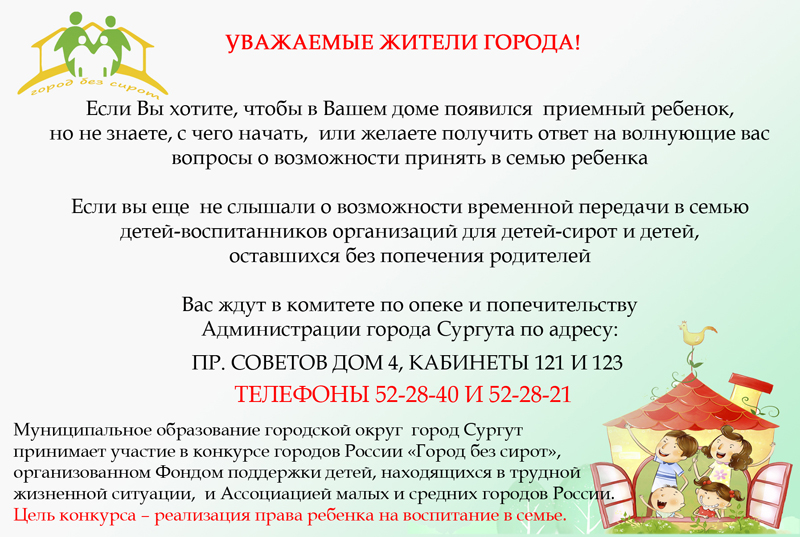 город без сирот

УВАЖАЕМЫЕ ЖИТЕЛИ ГОРОДА!

Если Вы хотите, чтобы в Вашем доме появился приемный ребенок, но не знаете, с чего начать, или желаете получить ответ на волнующие вас вопросы о возможности принять в семью ребенка

Если вы еще не слышали о возможности временной передачи в семью детей-воспитанников организаций для детей-сирот и детей, оставшихся без попечения родителей

Вас ждут в комитете по опеке и попечительству Администрации города Сургута по адресу:

ПР. СОВЕТОВ ДОМ 4, КАБИНЕТЫ 121 И 123

ТЕЛЕФОНЫ 52-28-40 И 52-28-21

Муниципальное образование городской округ город Сургут принимает участие в конкурсе городов России «Город без сирот», организованном Фондом поддержки детей, находящихся в трудной жизненной ситуации, и Ассоциацией малых и средних городов России.
Цель конкурса – реализация права ребенка на воспитание в семье.